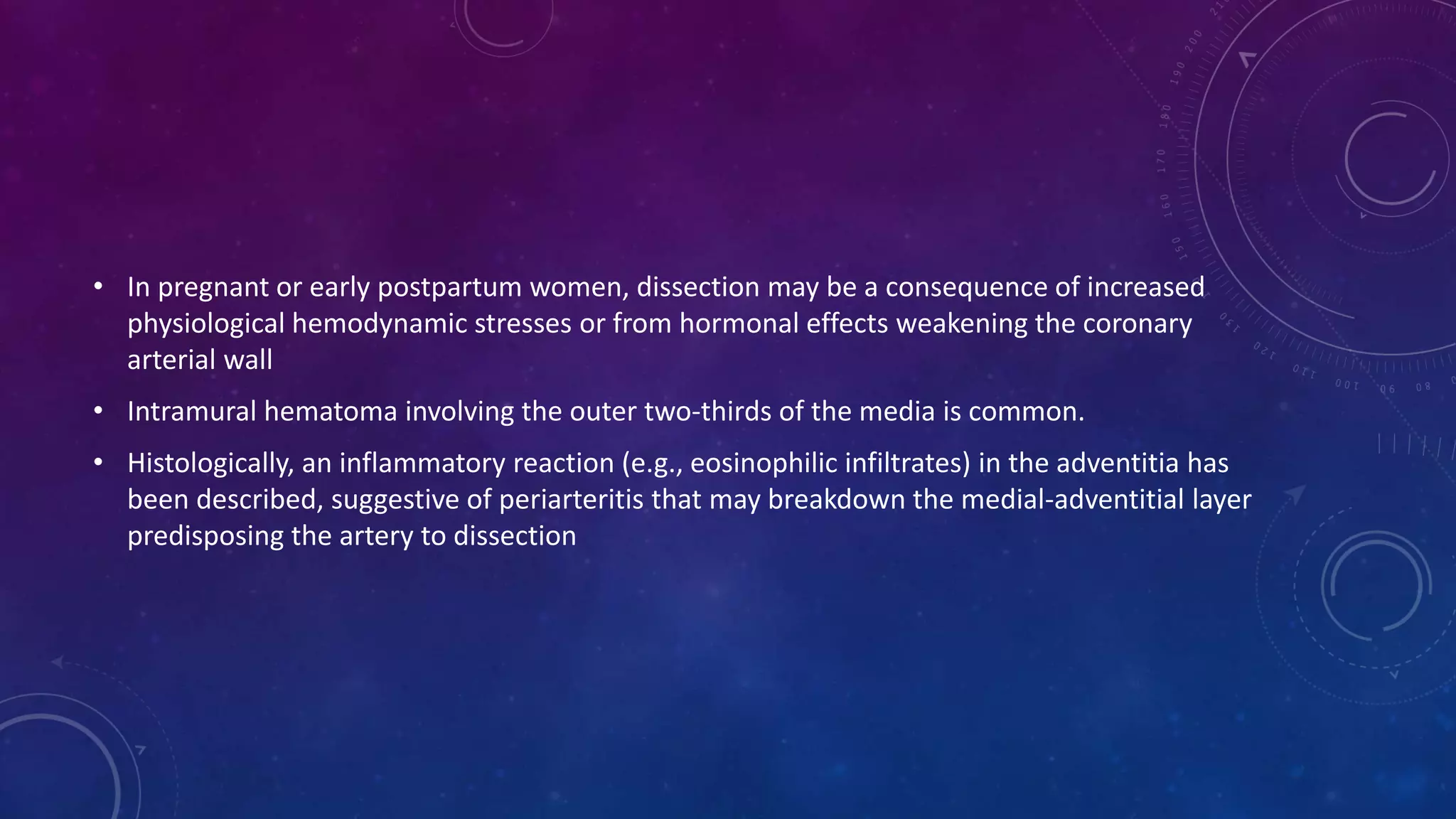 • In pregnant or early postpartum women, dissection may be a consequence of increased physiological hemodynamic stresses or from hormonal effects weakening the coronary arterial wall

• Intramural hematoma involving the outer two-thirds of the media is common.

• Histologically, an inflammatory reaction (e.g., eosinophilic infiltrates) in the adventitia has been described, suggestive of periarteritis that may breakdown the medial-adventitial layer predisposing the artery to dissection